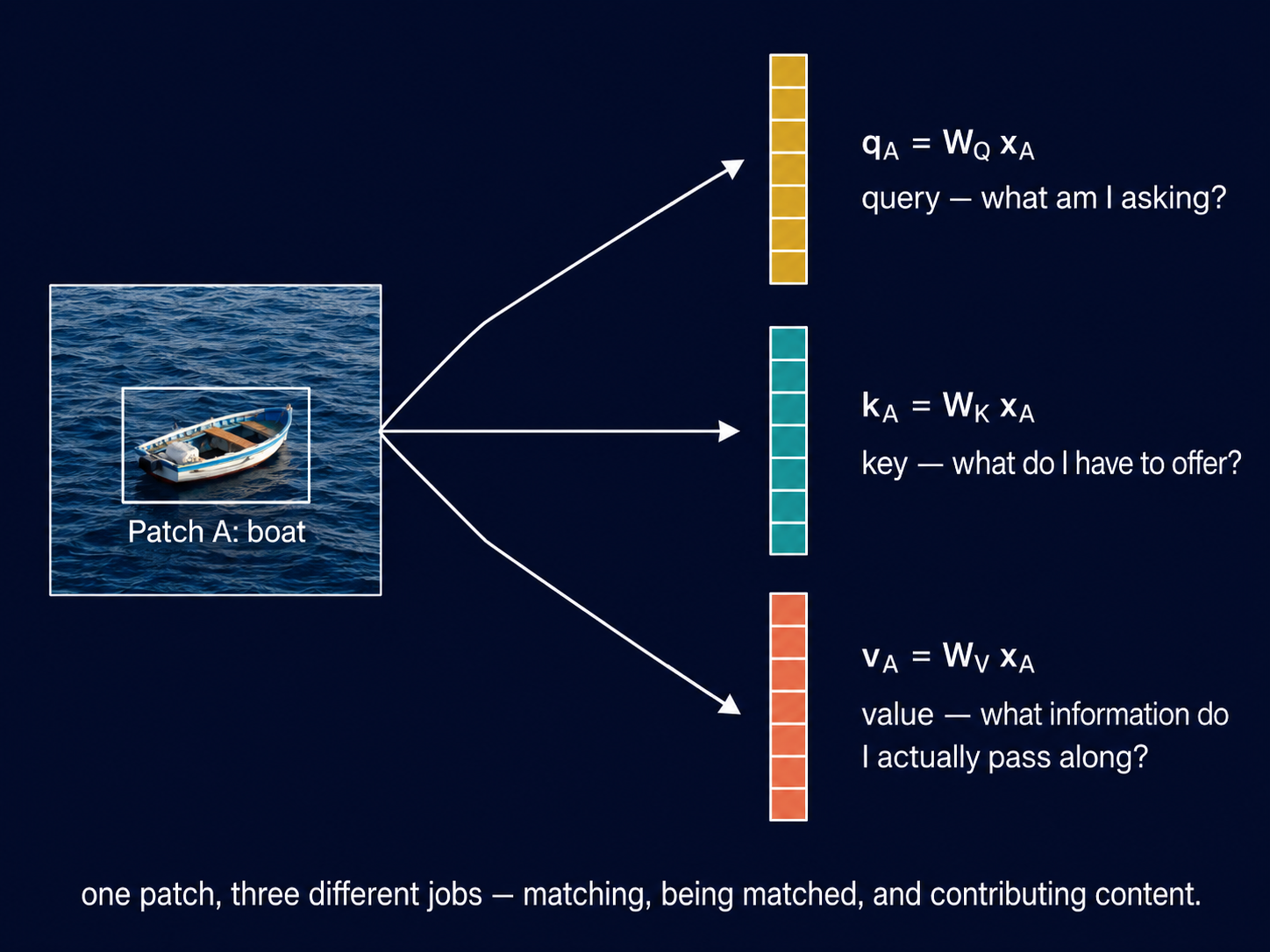 Patch A: boat

$\mathbf{q}_A = \mathbf{W}_Q \mathbf{x}_A$

query — what am I asking?

$\mathbf{k}_A = \mathbf{W}_K \mathbf{x}_A$

key — what do I have to offer?

$\mathbf{v}_A = \mathbf{W}_V \mathbf{x}_A$

value — what information do I actually pass along?

one patch, three different jobs — matching, being matched, and contributing content.